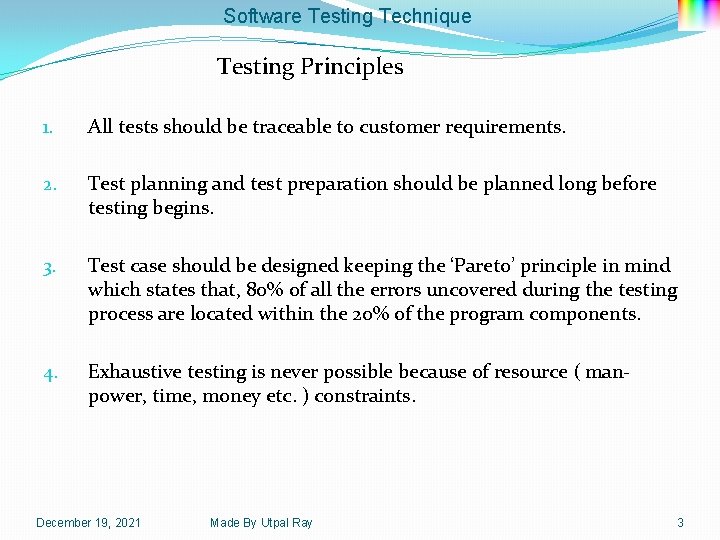 Software Testing Technique

Testing Principles

1. All tests should be traceable to customer requirements.

2. Test planning and test preparation should be planned long before testing begins.

3. Test case should be designed keeping the 'Pareto' principle in mind which states that, 80% of all the errors uncovered during the testing process are located within the 20% of the program components.

4. Exhaustive testing is never possible because of resource ( man-power, time, money etc. ) constraints.

December 19, 2021 Made By Utpal Ray 3